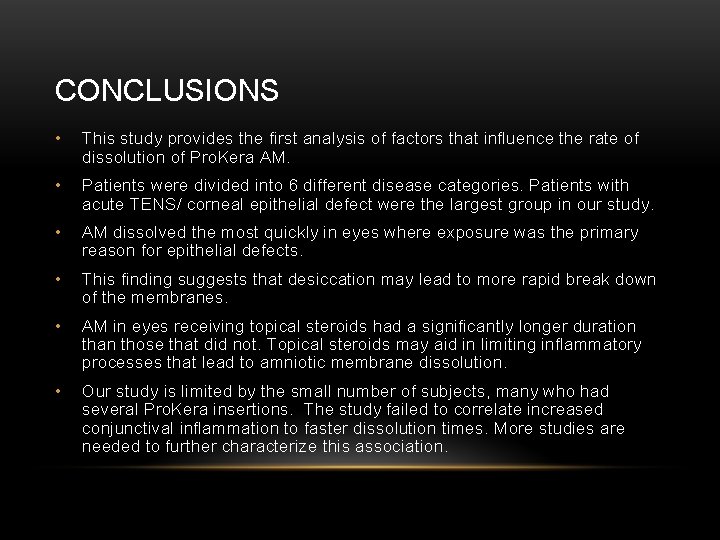 CONCLUSIONS

• This study provides the first analysis of factors that influence the rate of dissolution of ProKera AM.

• Patients were divided into 6 different disease categories. Patients with acute TENS/ corneal epithelial defect were the largest group in our study.

• AM dissolved the most quickly in eyes where exposure was the primary reason for epithelial defects.

• This finding suggests that desiccation may lead to more rapid break down of the membranes.

• AM in eyes receiving topical steroids had a significantly longer duration than those that did not. Topical steroids may aid in limiting inflammatory processes that lead to amniotic membrane dissolution.

• Our study is limited by the small number of subjects, many who had several ProKera insertions. The study failed to correlate increased conjunctival inflammation to faster dissolution times. More studies are needed to further characterize this association.